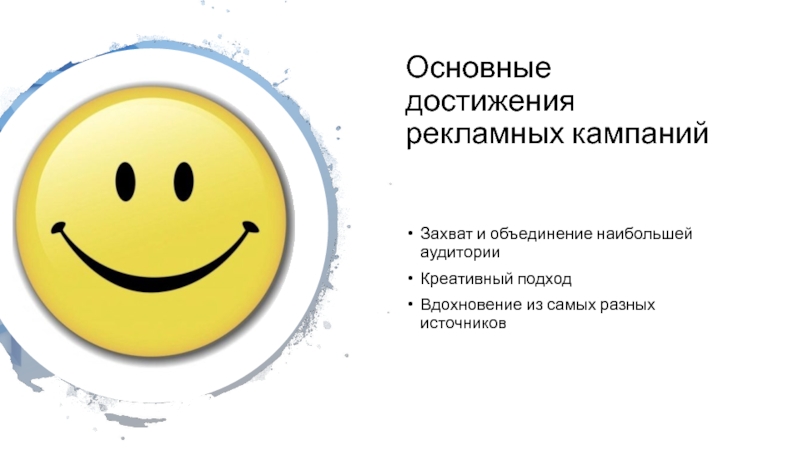 Основные достижения рекламных кампаний

• Захват и объединение наибольшей аудитории
• Креативный подход
• Вдохновение из самых разных источников